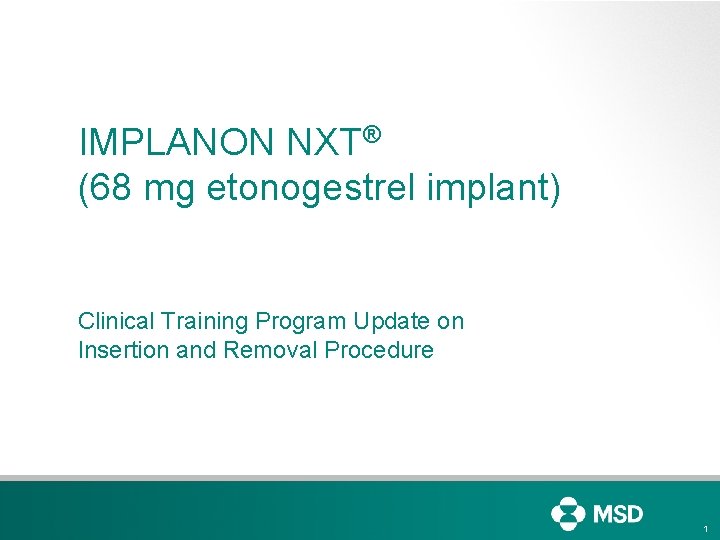 IMPLANON NXT®
(68 mg etonogestrel implant)

Clinical Training Program Update on Insertion and Removal Procedure

MSD

1